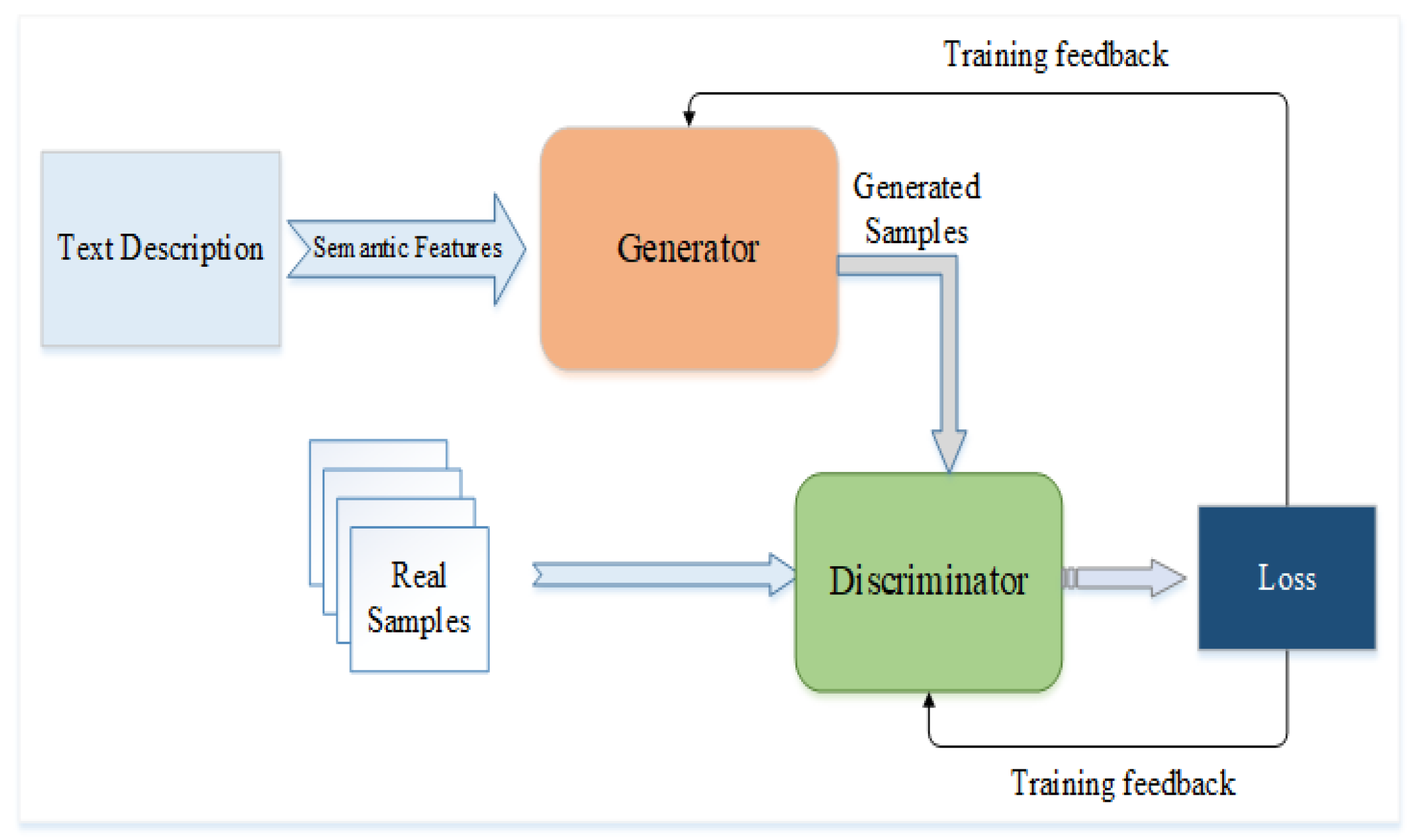 Training feedback

Text Description

Semantic Features

Generator

Generated Samples

Real Samples

Discriminator

Loss

Training feedback